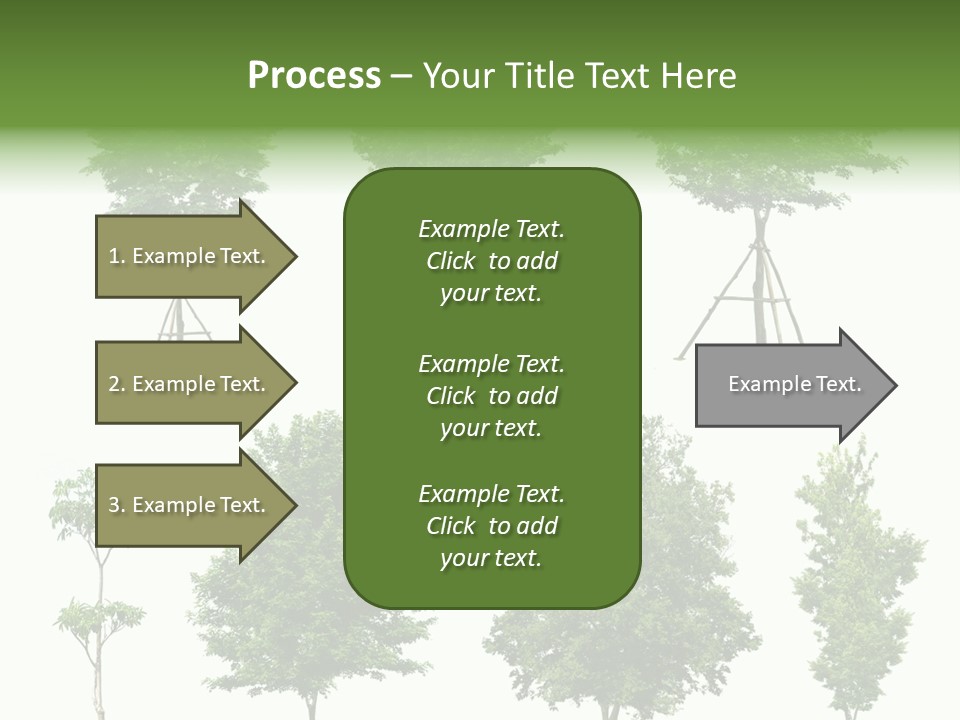 Process – Your Title Text Here

1. Example Text.

2. Example Text.

3. Example Text.

Example Text. Click to add your text.

Example Text. Click to add your text.

Example Text. Click to add your text.

Example Text.